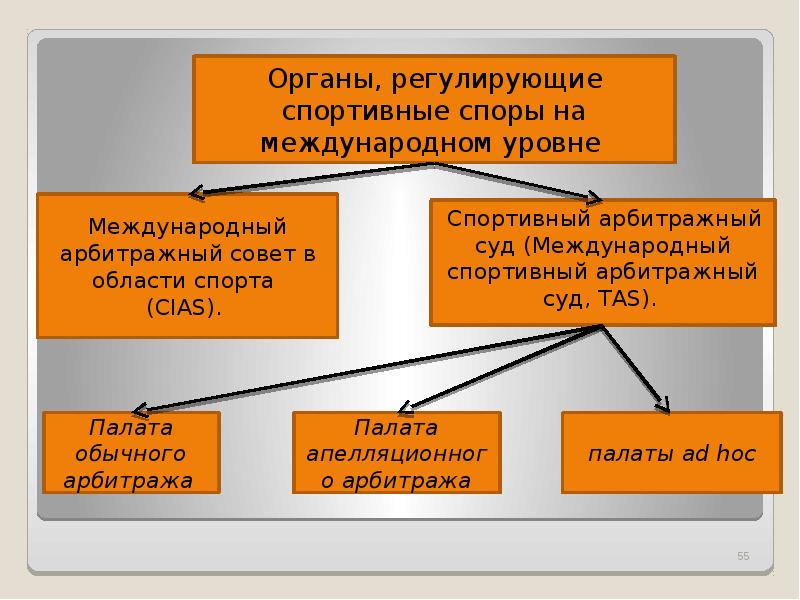 Органы, регулирующие спортивные споры на международном уровне

Международный арбитражный совет в области спорта (CIAS).

Спортивный арбитражный суд (Международный спортивный арбитражный суд, TAS).

Палата обычного арбитража

Палата апелляционного арбитража

палаты ad hoc

55